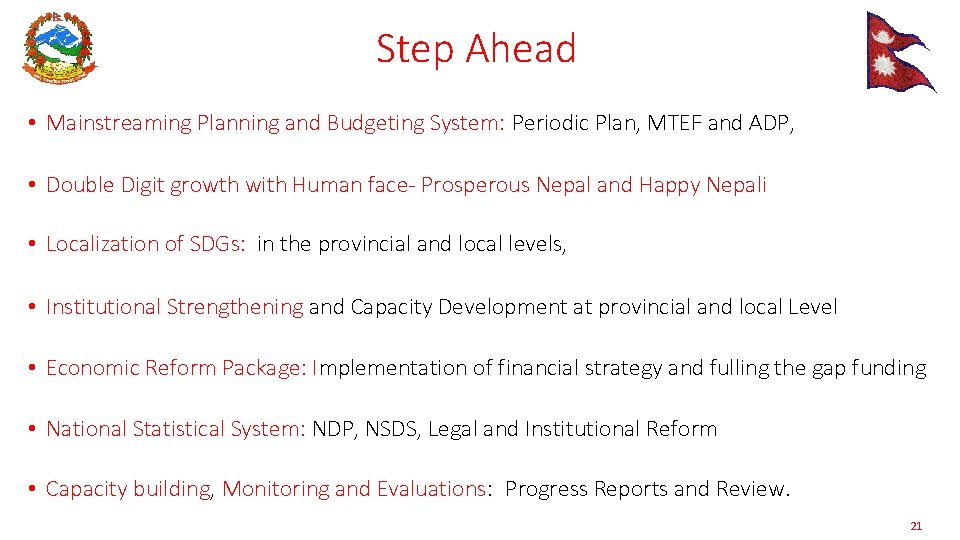 Step Ahead

• Mainstreaming Planning and Budgeting System: Periodic Plan, MTEF and ADP,

• Double Digit growth with Human face- Prosperous Nepal and Happy Nepali

• Localization of SDGs: in the provincial and local levels,

• Institutional Strengthening and Capacity Development at provincial and local Level

• Economic Reform Package: Implementation of financial strategy and fulling the gap funding

• National Statistical System: NDP, NSDS, Legal and Institutional Reform

• Capacity building, Monitoring and Evaluations: Progress Reports and Review.

21